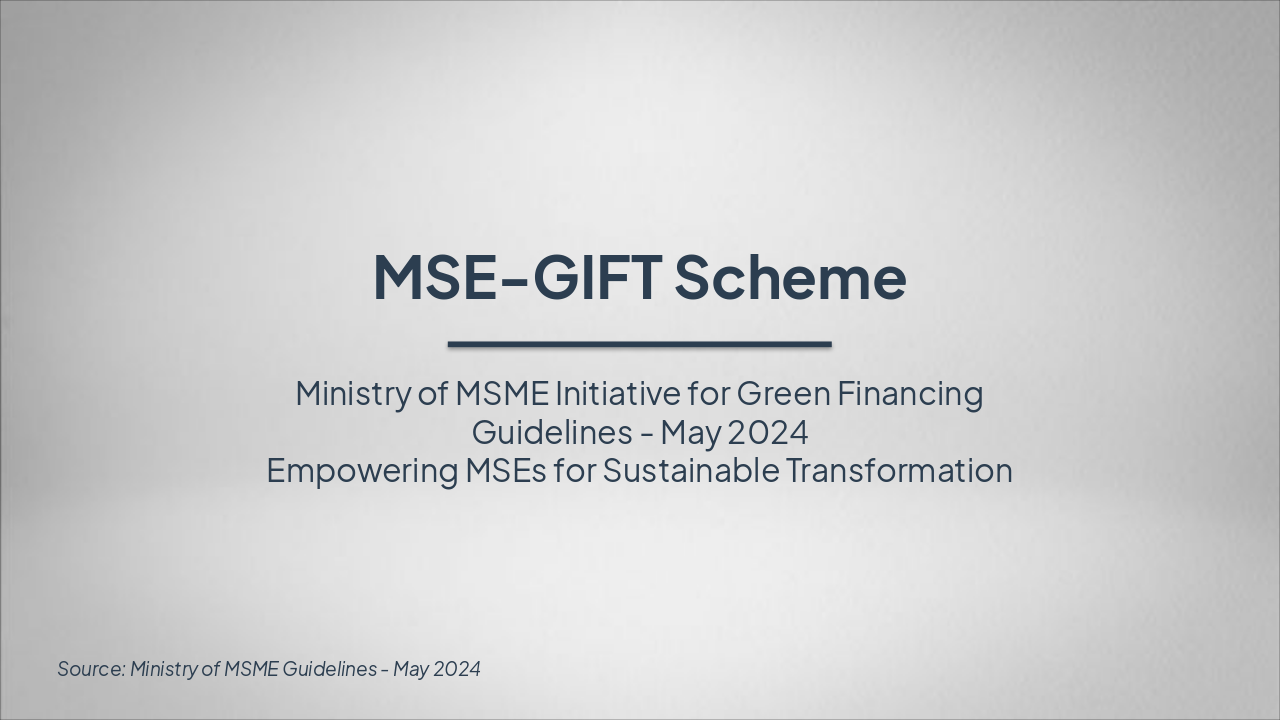 MSE-GIFT Scheme

Ministry of MSME Initiative for Green Financing
Guidelines - May 2024
Empowering MSEs for Sustainable Transformation

Source: Ministry of MSME Guidelines - May 2024